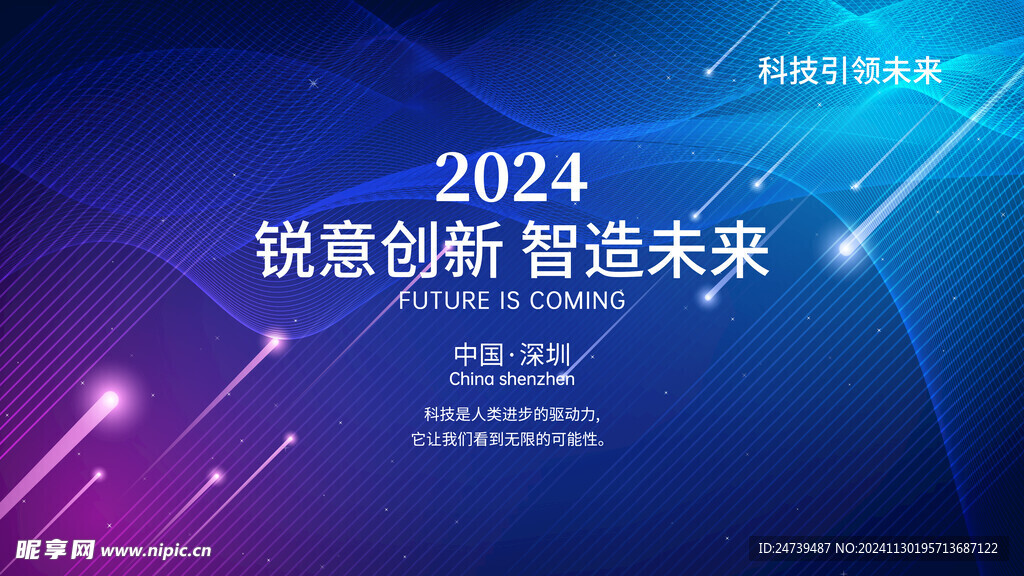 科技引领未来

2024

锐意创新 智造未来

FUTURE IS COMING

中国·深圳

China shenzhen

科技是人类进步的驱动力，
它让我们看到无限的可能性。

昵享网 www.nipic.cn

ID:24739487 NO:20241130195713687122